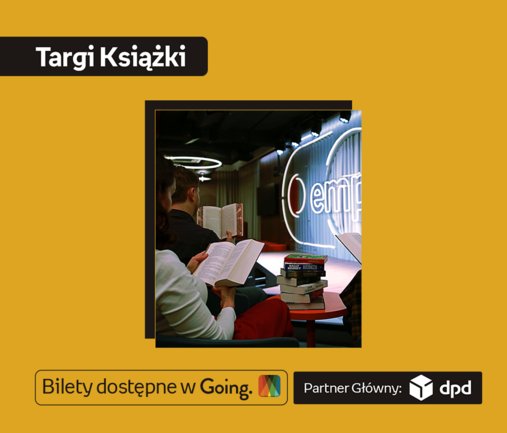 Targi Książki

emp

Bilety dostępne w Going.

Partner Główny: dpd